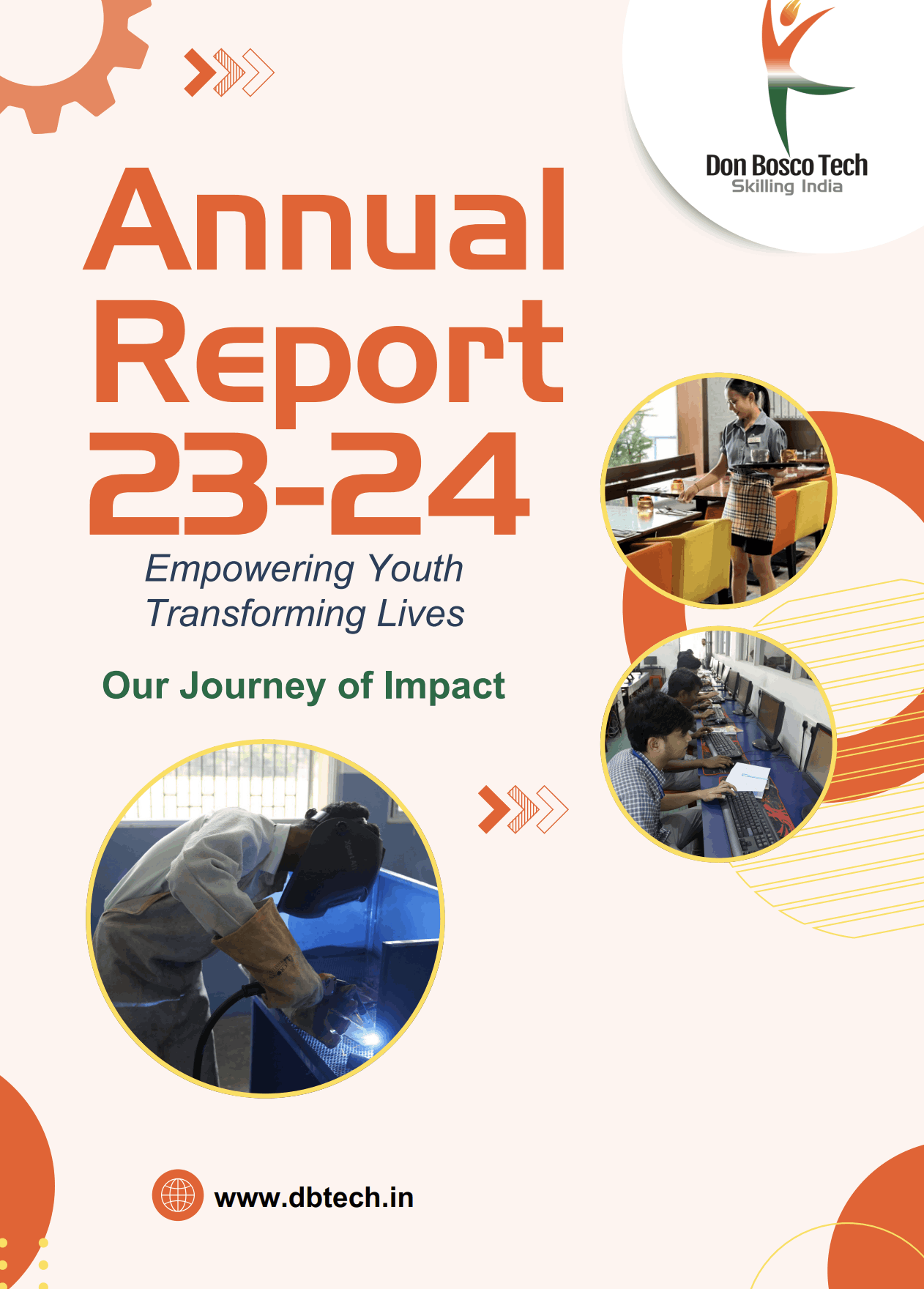 Don Bosco Tech
Skilling India

Annual Report 23-24

Empowering Youth
Transforming Lives

Our Journey of Impact

www.dbtech.in